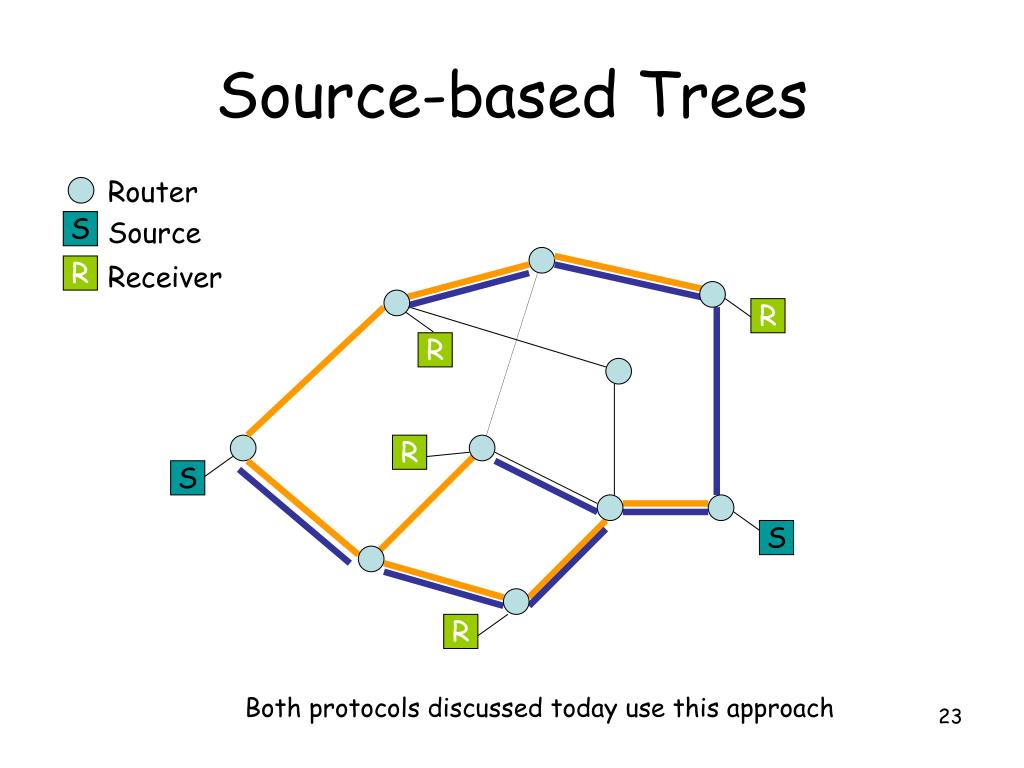 Source-based Trees

Router
S Source
R Receiver

R
R
R
S
S
R

Both protocols discussed today use this approach

23